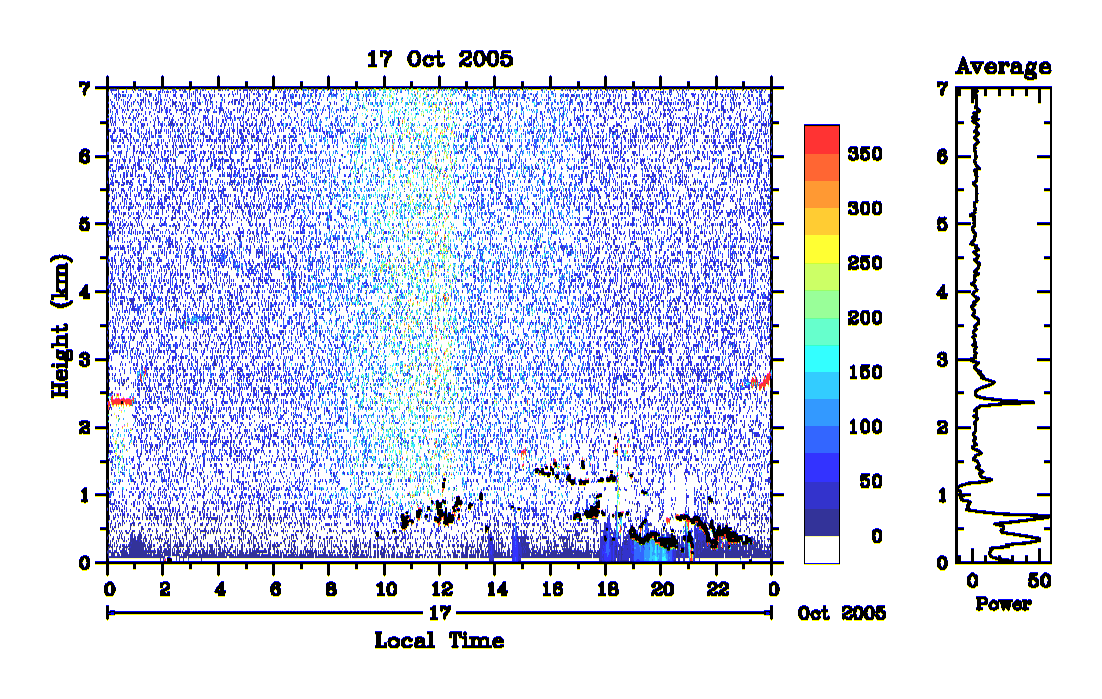 17 Oct 2005

Height (km)

7
6
5
4
3
2
1
0

0 2 4 6 8 10 12 14 16 18 20 22 0

17

Oct 2005

Local Time

350
300
250
200
150
100
50
0

Average

7
6
5
4
3
2
1
0

0 50

Power